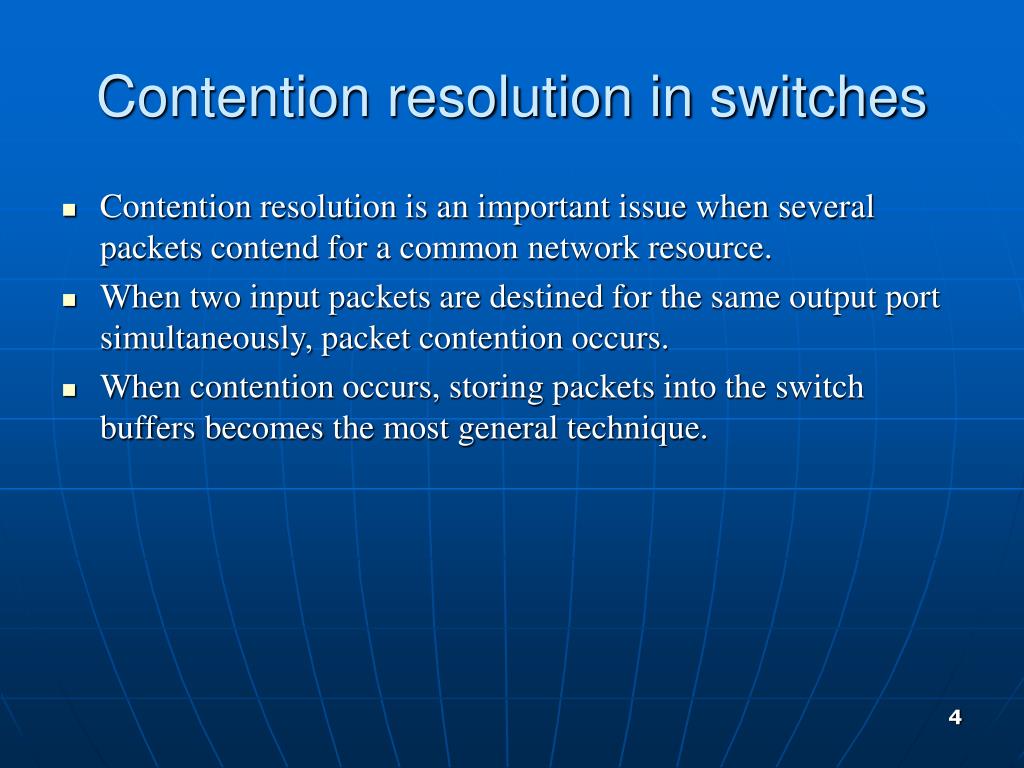 Contention resolution in switches

- Contention resolution is an important issue when several packets contend for a common network resource.
- When two input packets are destined for the same output port simultaneously, packet contention occurs.
- When contention occurs, storing packets into the switch buffers becomes the most general technique.

4